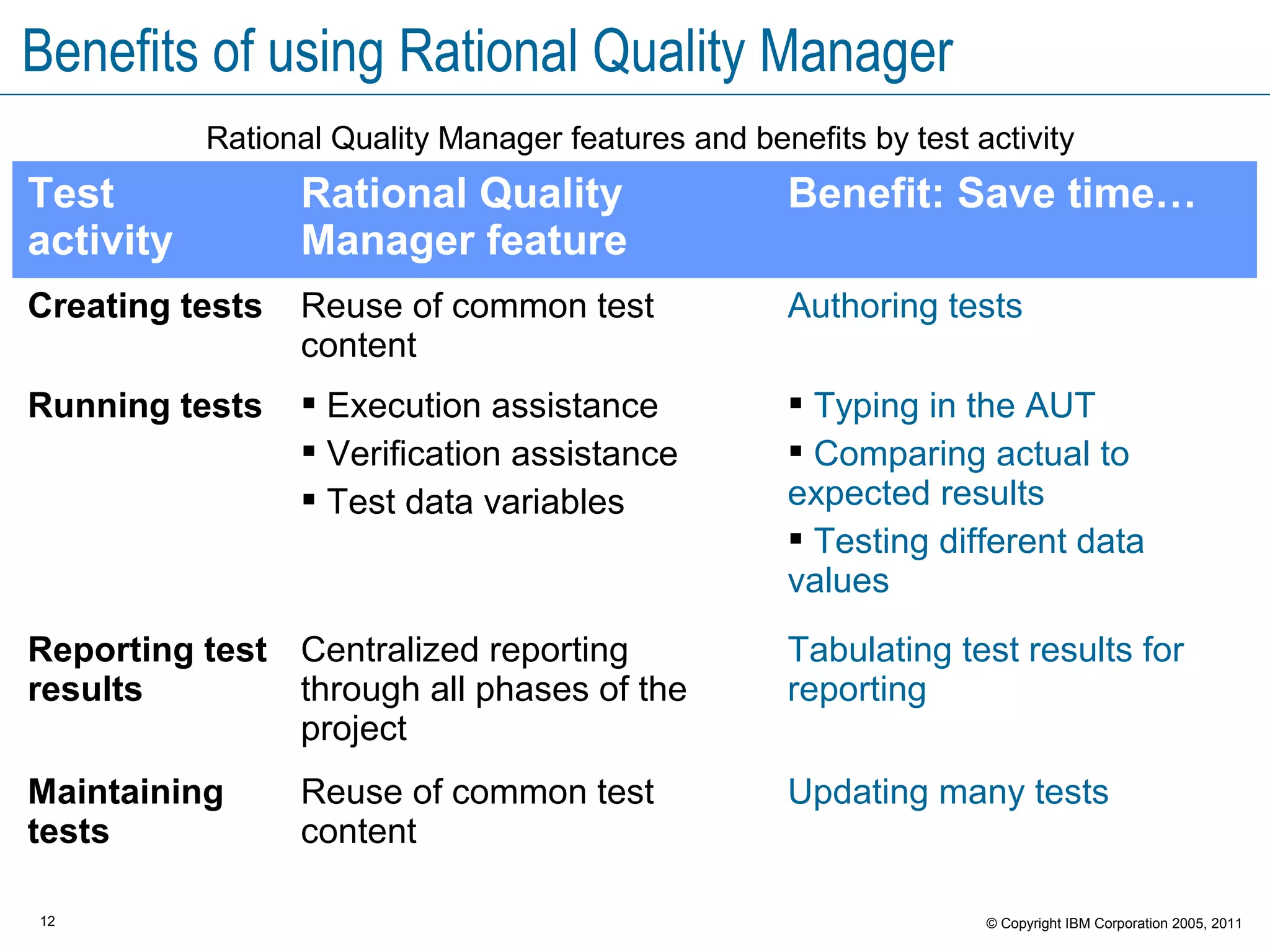 Benefits of using Rational Quality Manager

Rational Quality Manager features and benefits by test activity

| Test activity | Rational Quality Manager feature | Benefit: Save time… |
|---|---|---|
| Creating tests | Reuse of common test content | Authoring tests |
| Running tests | ▪ Execution assistance ▪ Verification assistance ▪ Test data variables | ▪ Typing in the AUT ▪ Comparing actual to expected results ▪ Testing different data values |
| Reporting test results | Centralized reporting through all phases of the project | Tabulating test results for reporting |
| Maintaining tests | Reuse of common test content | Updating many tests |

12

© Copyright IBM Corporation 2005, 2011